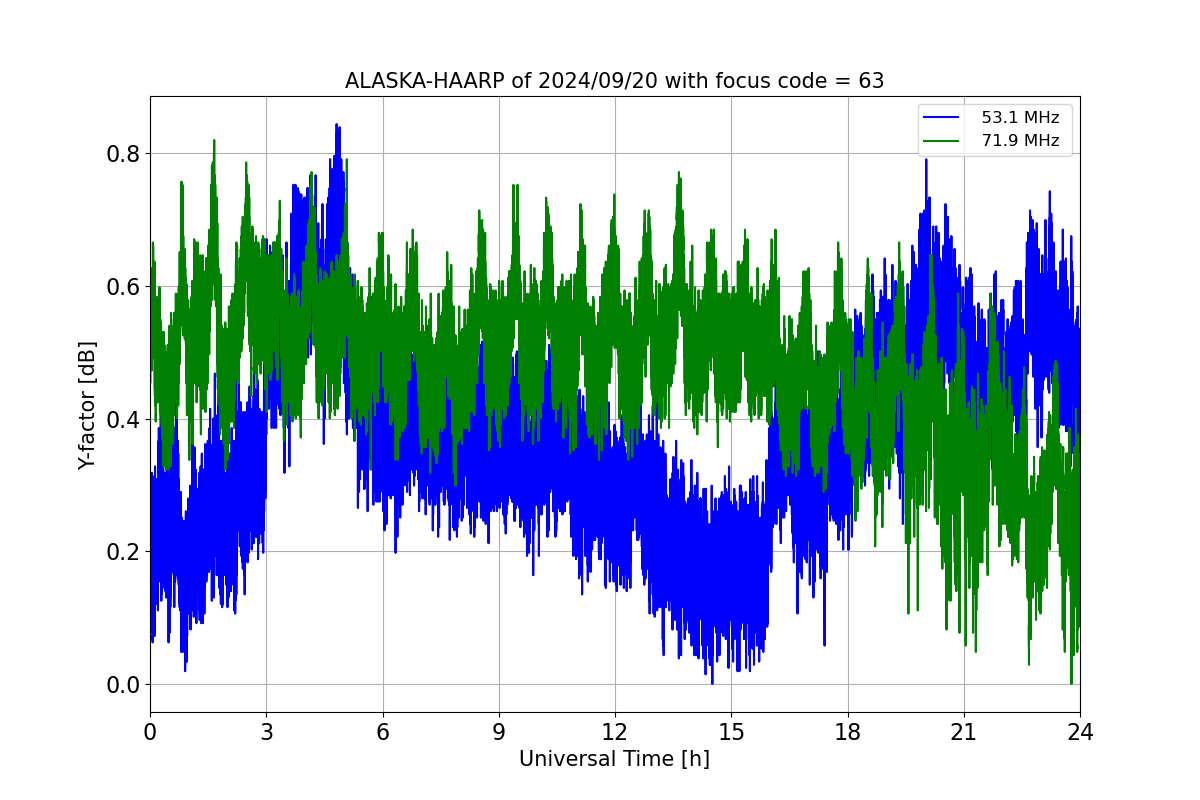 ALASKA-HAARP of 2024/09/20 with focus code = 63

53.1 MHz
71.9 MHz

Y-factor [dB]

0.8
0.6
0.4
0.2
0.0

0
3
6
9
12
15
18
21
24

Universal Time [h]